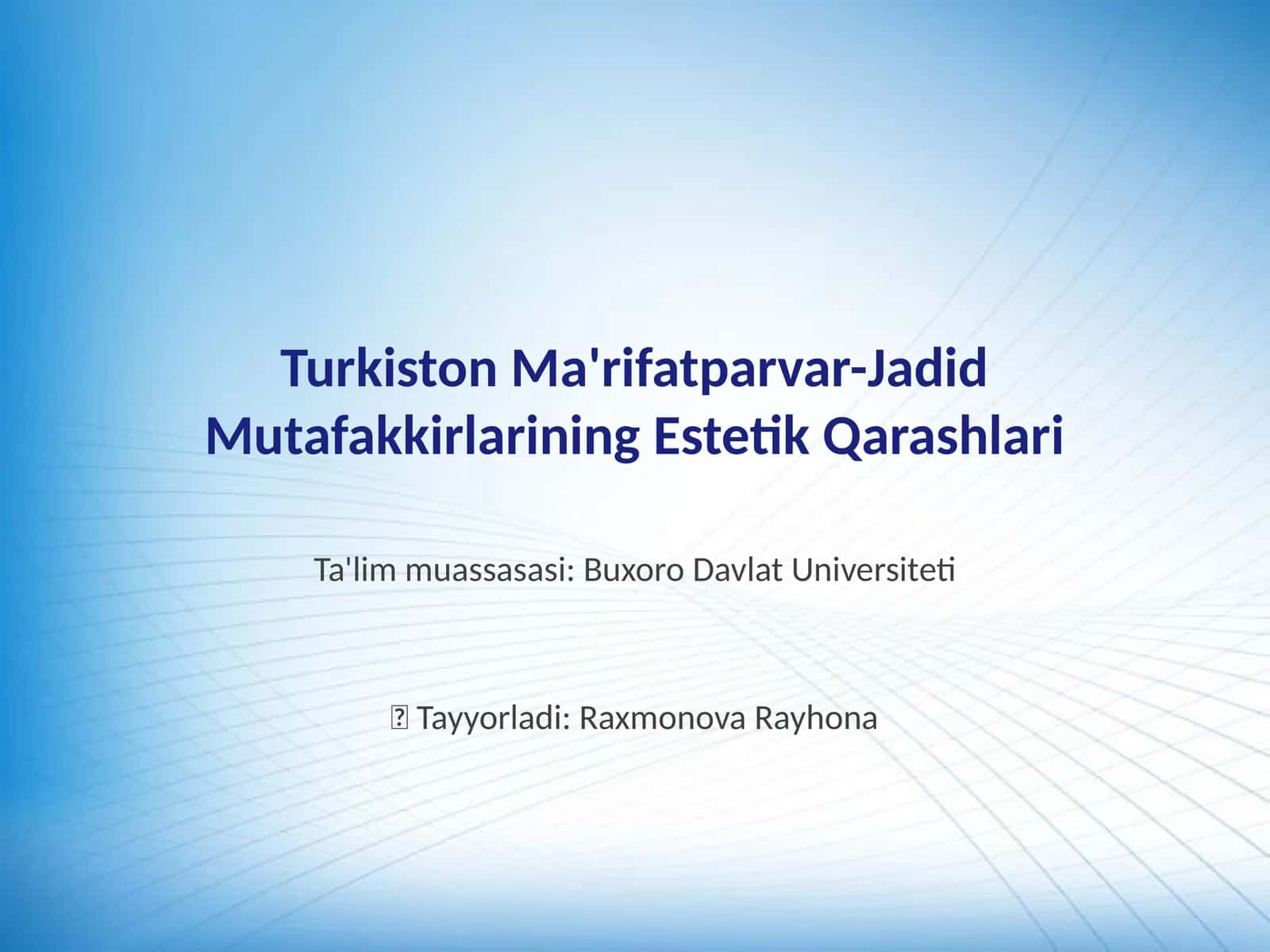 Turkiston Ma'rifatparvar-Jadid Mutafakkirlarining Estetik Qarashlari

Ta'lim muassasasi: Buxoro Davlat Universiteti

 Tayyorladi: Raxmonova Rayhona